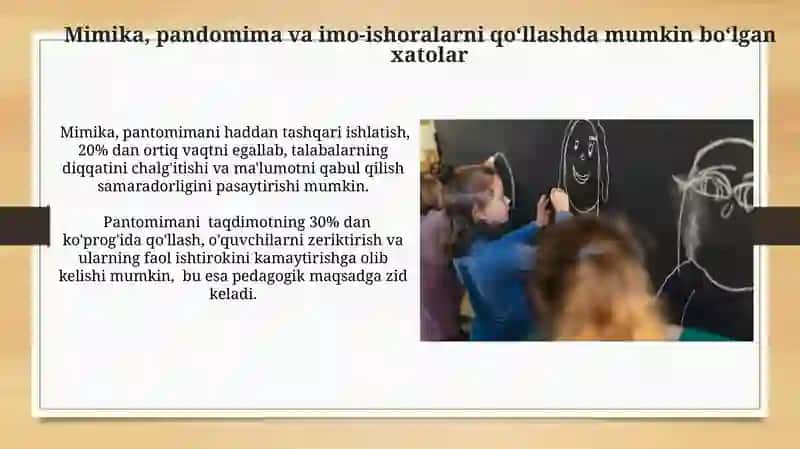 Mimika, pandomima va imo-ishoralarni qo‘llashda mumkin bo‘lgan xatolar

Mimika, pantomimani haddan tashqari ishlatish, 20% dan ortiq vaqtni egallab, talabalarning diqqatini chalg'itishi va ma'lumotni qabul qilish samaradorligini pasaytirishi mumkin.

Pantomimani taqdimotning 30% dan ko'prog'ida qo'llash, o'quvchilarni zeriktirish va ularning faol ishtirokini kamaytirishga olib kelishi mumkin, bu esa pedagogik maqsadga zid keladi.